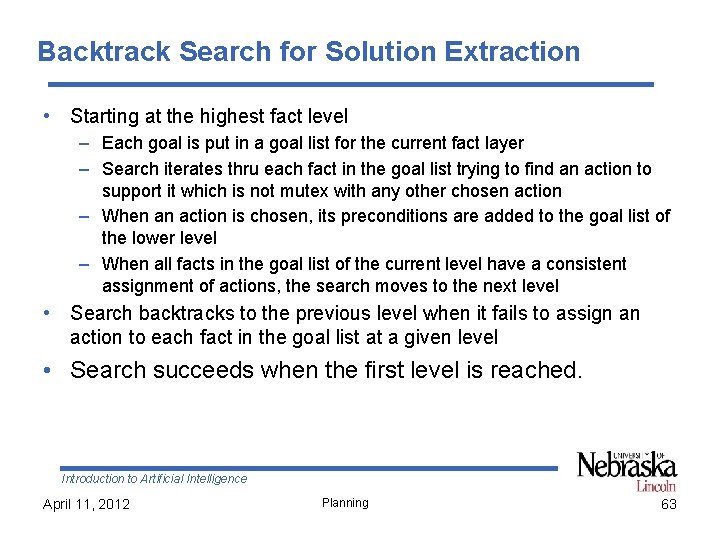 Backtrack Search for Solution Extraction

• Starting at the highest fact level
– Each goal is put in a goal list for the current fact layer
– Search iterates thru each fact in the goal list trying to find an action to support it which is not mutex with any other chosen action
– When an action is chosen, its preconditions are added to the goal list of the lower level
– When all facts in the goal list of the current level have a consistent assignment of actions, the search moves to the next level
• Search backtracks to the previous level when it fails to assign an action to each fact in the goal list at a given level
• Search succeeds when the first level is reached.

Introduction to Artificial Intelligence

UNIVERSITY OF Nebraska Lincoln

April 11, 2012

Planning

63